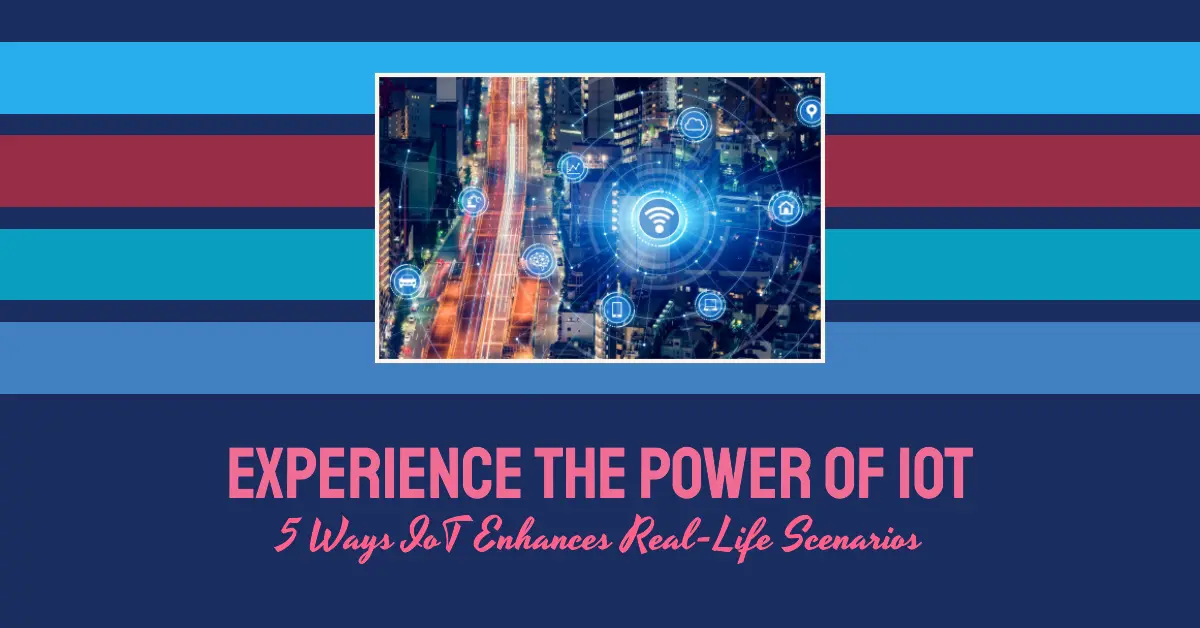 EXPERIENCE THE POWER OF IOT

5 Ways IoT Enhances Real-Life Scenarios